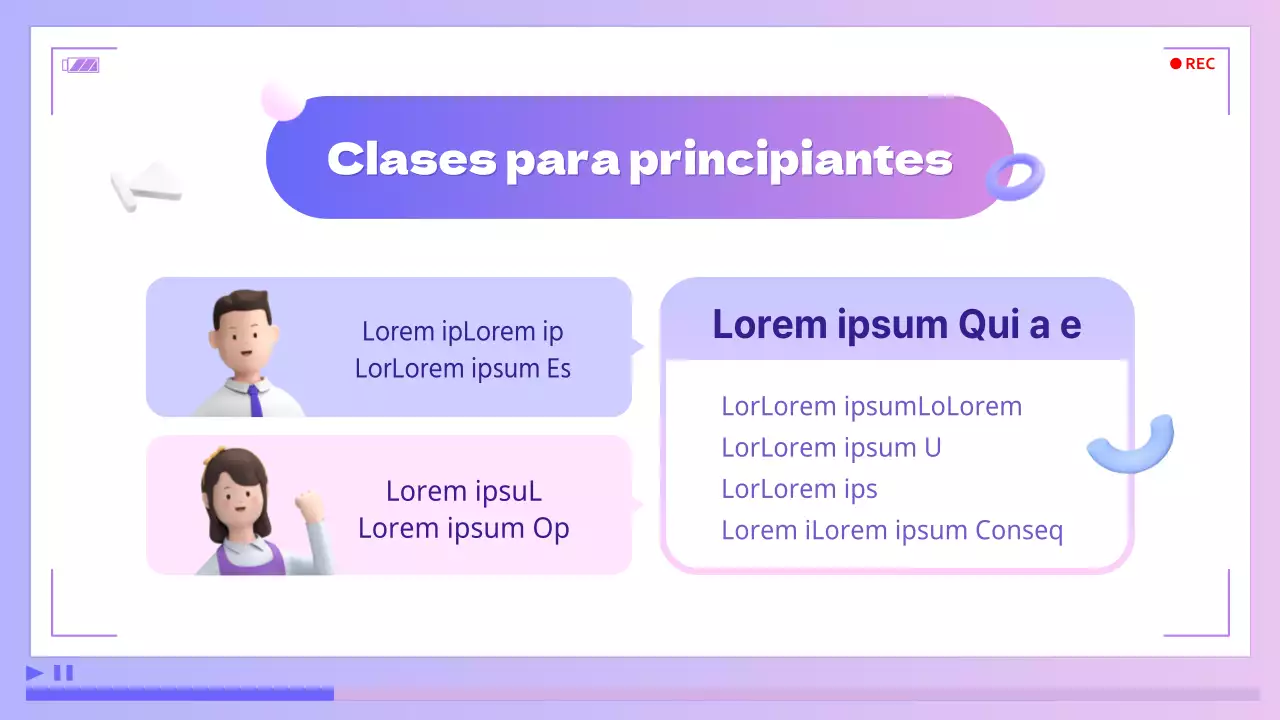 REC

Clases para principiantes

Lorem ipLorem ip
LorLorem ipsum Es

Lorem ipsuL
Lorem ipsum Op

Lorem ipsum Qui a e

LorLorem ipsumLoLorem
LorLorem ipsum U
LorLorem ips
Lorem iLorem ipsum Conseq